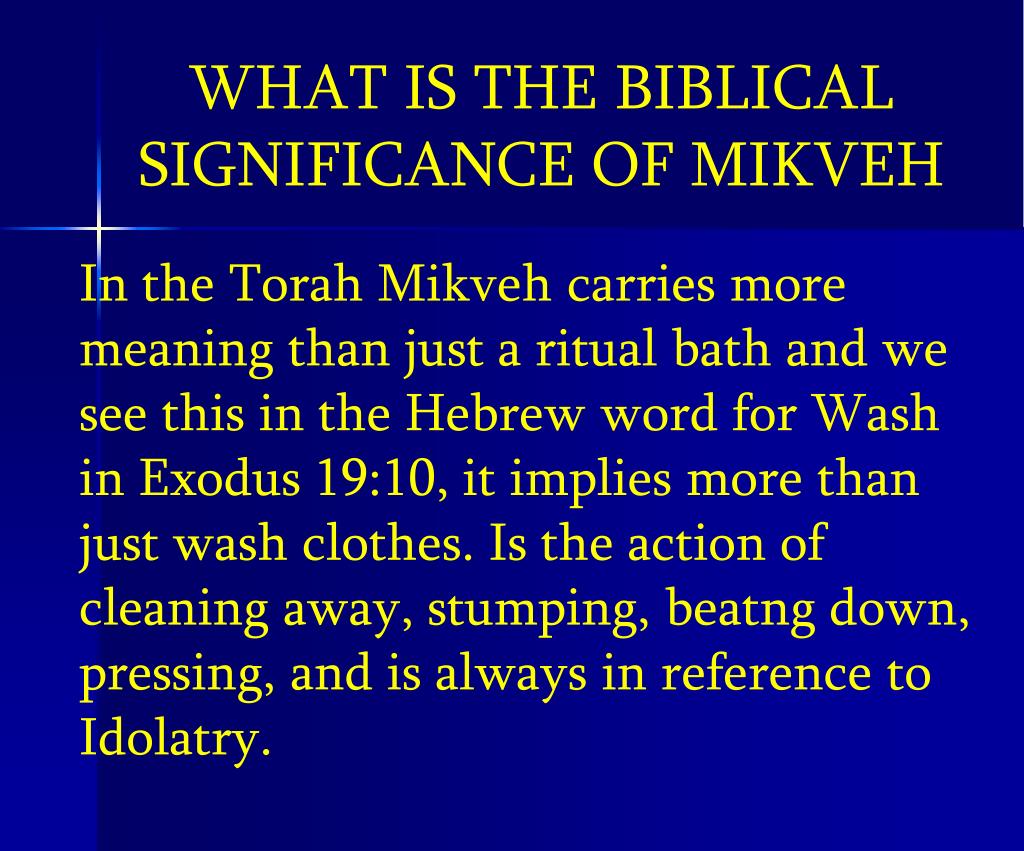 WHAT IS THE BIBLICAL SIGNIFICANCE OF MIKVEH

In the Torah Mikveh carries more meaning than just a ritual bath and we see this in the Hebrew word for Wash in Exodus 19:10, it implies more than just wash clothes. Is the action of cleaning away, stumping, beatng down, pressing, and is always in reference to Idolatry.